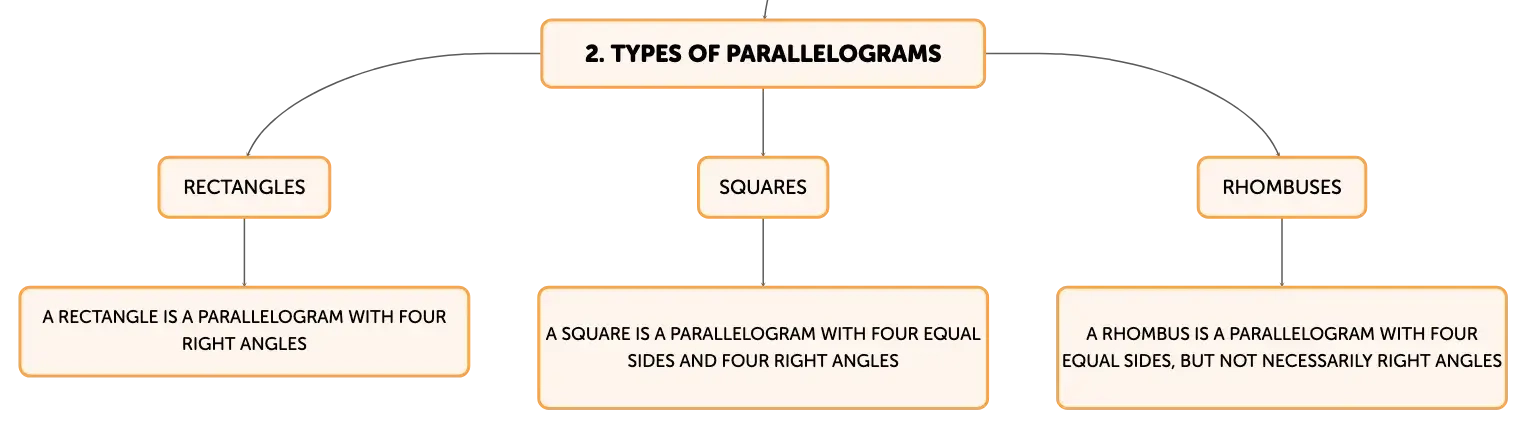 2. TYPES OF PARALLELOGRAMS

RECTANGLES

A RECTANGLE IS A PARALLELOGRAM WITH FOUR RIGHT ANGLES

SQUARES

A SQUARE IS A PARALLELOGRAM WITH FOUR EQUAL SIDES AND FOUR RIGHT ANGLES

RHOMBUSES

A RHOMBUS IS A PARALLELOGRAM WITH FOUR EQUAL SIDES, BUT NOT NECESSARILY RIGHT ANGLES